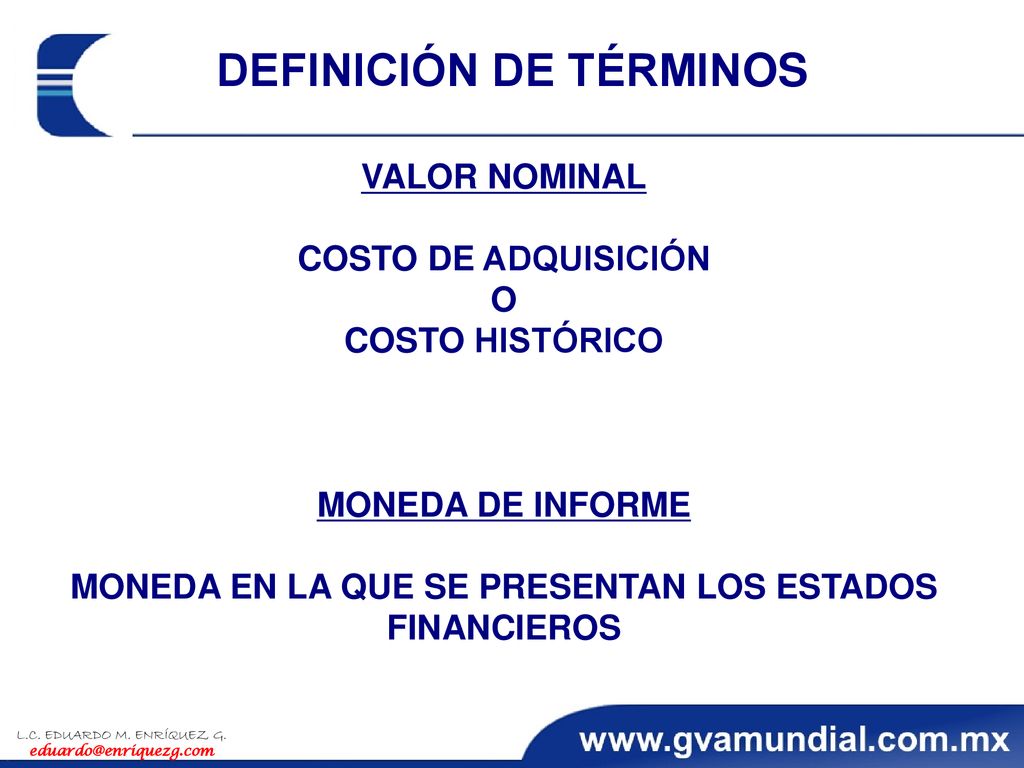 DEFINICIÓN DE TÉRMINOS

VALOR NOMINAL

COSTO DE ADQUISICIÓN
O
COSTO HISTÓRICO

MONEDA DE INFORME

MONEDA EN LA QUE SE PRESENTAN LOS ESTADOS FINANCIEROS

L.C. EDUARDO M. ENRÍQUEZ G.
eduardo@enriquezg.com

www.gvamundial.com.mx